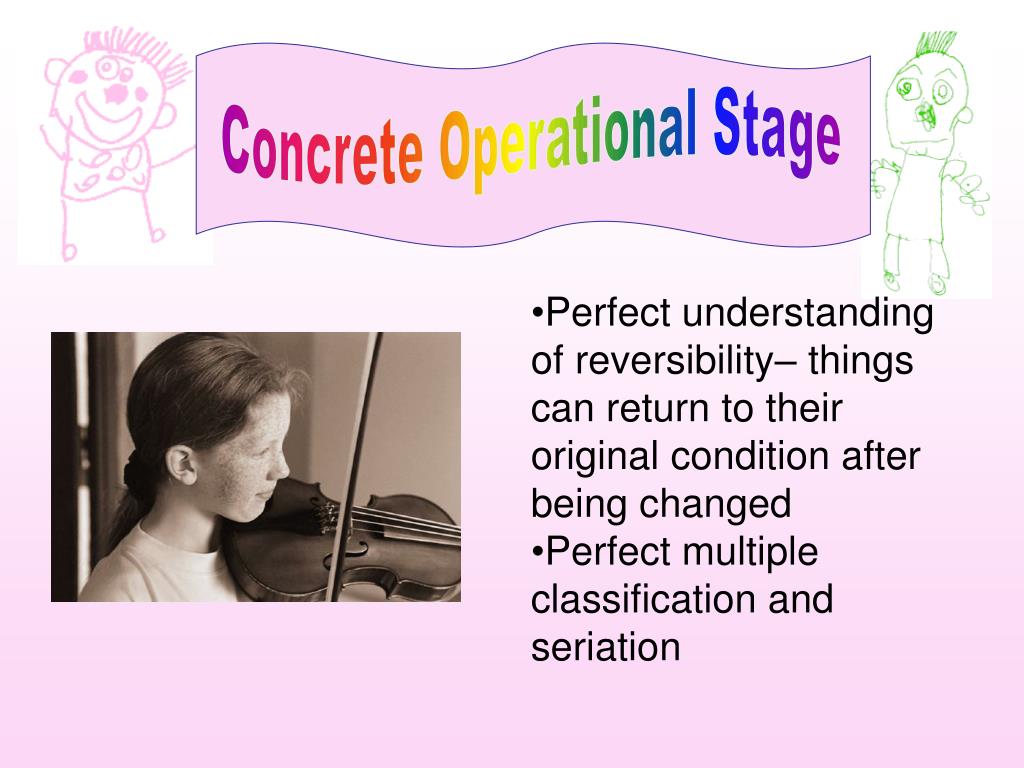 Concrete Operational Stage

•Perfect understanding of reversibility– things can return to their original condition after being changed
•Perfect multiple classification and seriation